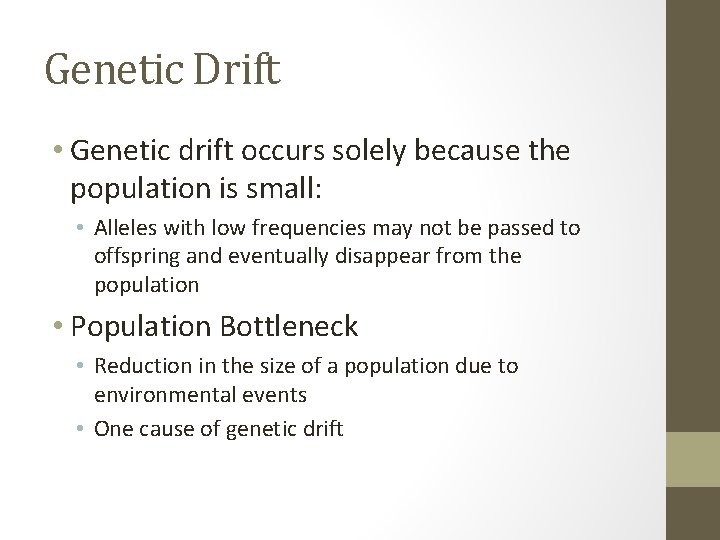 Genetic Drift

• Genetic drift occurs solely because the population is small:

• Alleles with low frequencies may not be passed to offspring and eventually disappear from the population

• Population Bottleneck

• Reduction in the size of a population due to environmental events

• One cause of genetic drift